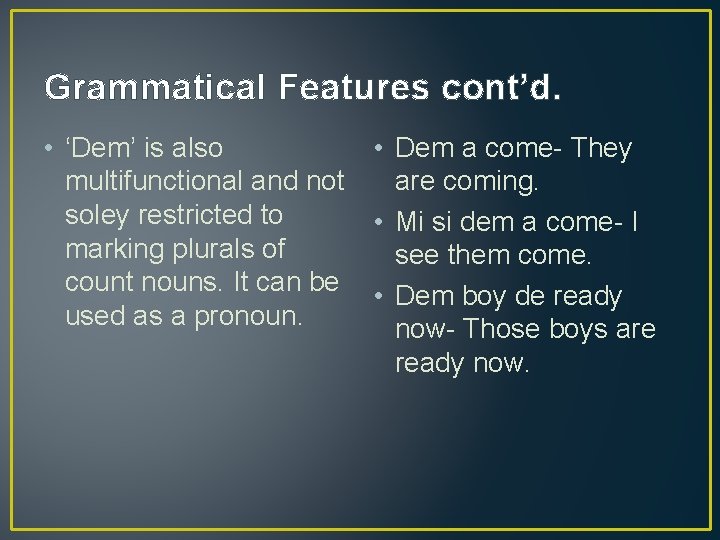 Grammatical Features cont’d.

• ‘Dem’ is also multifunctional and not soley restricted to marking plurals of count nouns. It can be used as a pronoun.

• Dem a come- They are coming.
• Mi si dem a come- I see them come.
• Dem boy de ready now- Those boys are ready now.